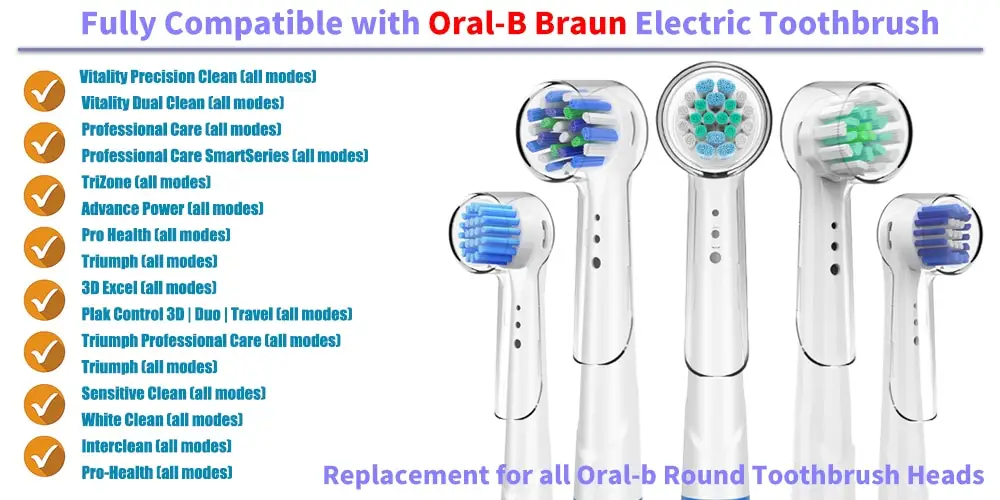 Fully Compatible with Oral-B Braun Electric Toothbrush

Vitality Precision Clean (all modes)
Vitality Dual Clean (all modes)
Professional Care (all modes)
Professional Care SmartSeries (all modes)
TriZone (all modes)
Advance Power (all modes)
Pro Health (all modes)
Triumph (all modes)
3D Excel (all modes)
Plak Control 3D | Duo | Travel (all modes)
Triumph Professional Care (all modes)
Triumph (all modes)
Sensitive Clean (all modes)
White Clean (all modes)
Interclean (all modes)
Pro-Health (all modes)

Replacement for all Oral-b Round Toothbrush Heads